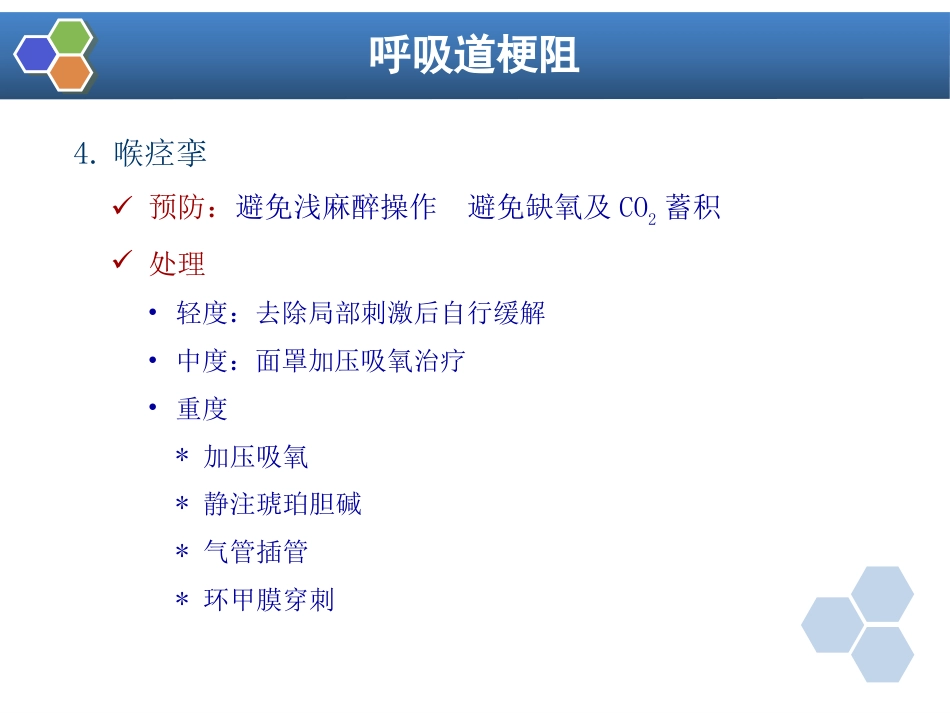 呼吸道梗阻

4. 喉痉挛

✓ 预防：避免浅麻醉操作　避免缺氧及 $CO_2$ 蓄积

✓ 处理

• 轻度：去除局部刺激后自行缓解

• 中度：面罩加压吸氧治疗

• 重度

＊ 加压吸氧

＊ 静注琥珀胆碱

＊ 气管插管

＊ 环甲膜穿刺